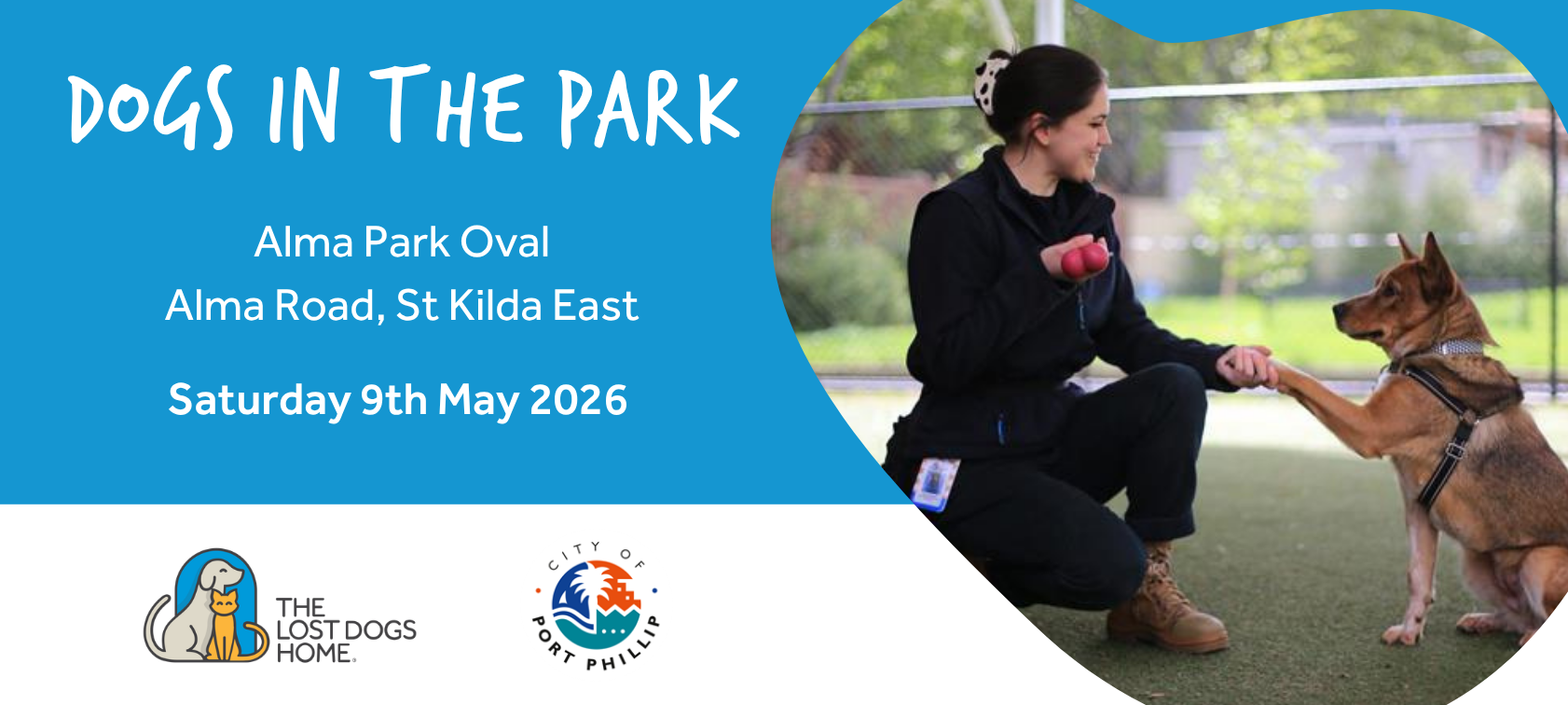 DOGS IN THE PARK

Alma Park Oval
Alma Road, St Kilda East

Saturday 9th May 2026

THE LOST DOGS HOME

CITY OF PORT PHILLIP